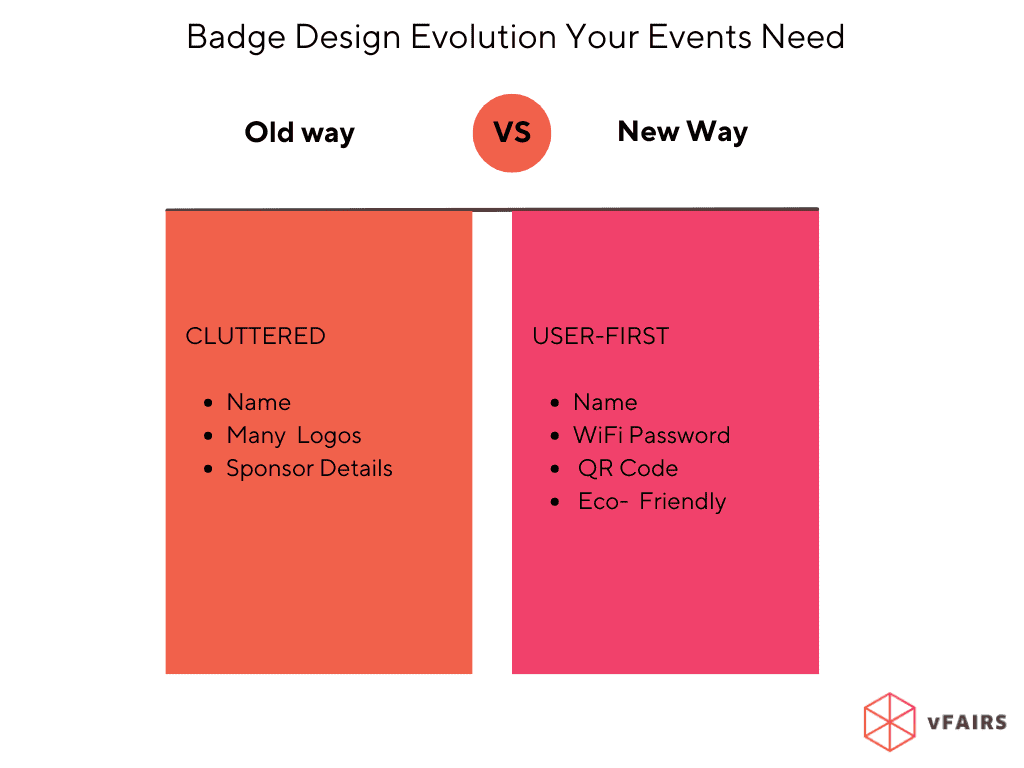 Badge Design Evolution Your Events Need

Old way

VS

New Way

CLUTTERED

- Name
- Many Logos
- Sponsor Details

USER-FIRST

- Name
- WiFi Password
- QR Code
- Eco- Friendly

vFAIRS